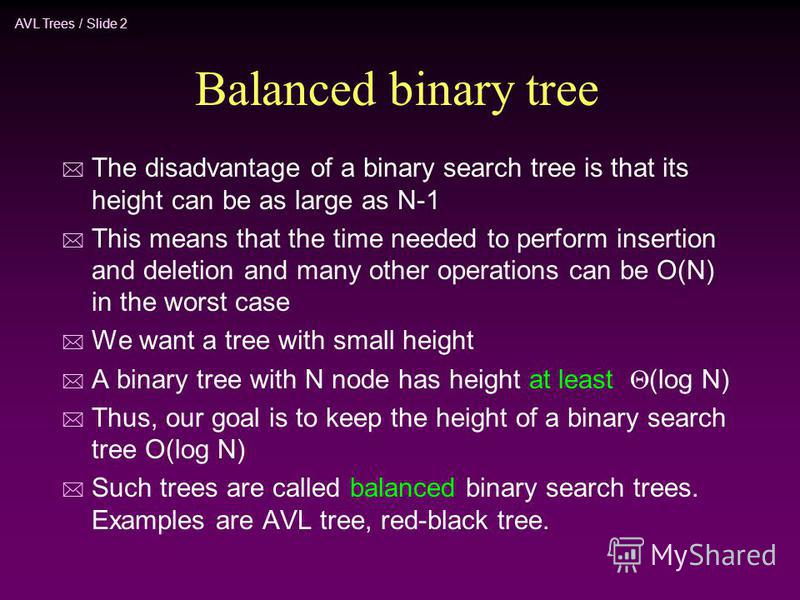 AVL Trees / Slide 2

Balanced binary tree

The disadvantage of a binary search tree is that its height can be as large as N-1

This means that the time needed to perform insertion and deletion and many other operations can be O(N) in the worst case

We want a tree with small height

A binary tree with N node has height at least $\Theta$(log N)

Thus, our goal is to keep the height of a binary search tree O(log N)

Such trees are called balanced binary search trees. Examples are AVL tree, red-black tree.

MyShared